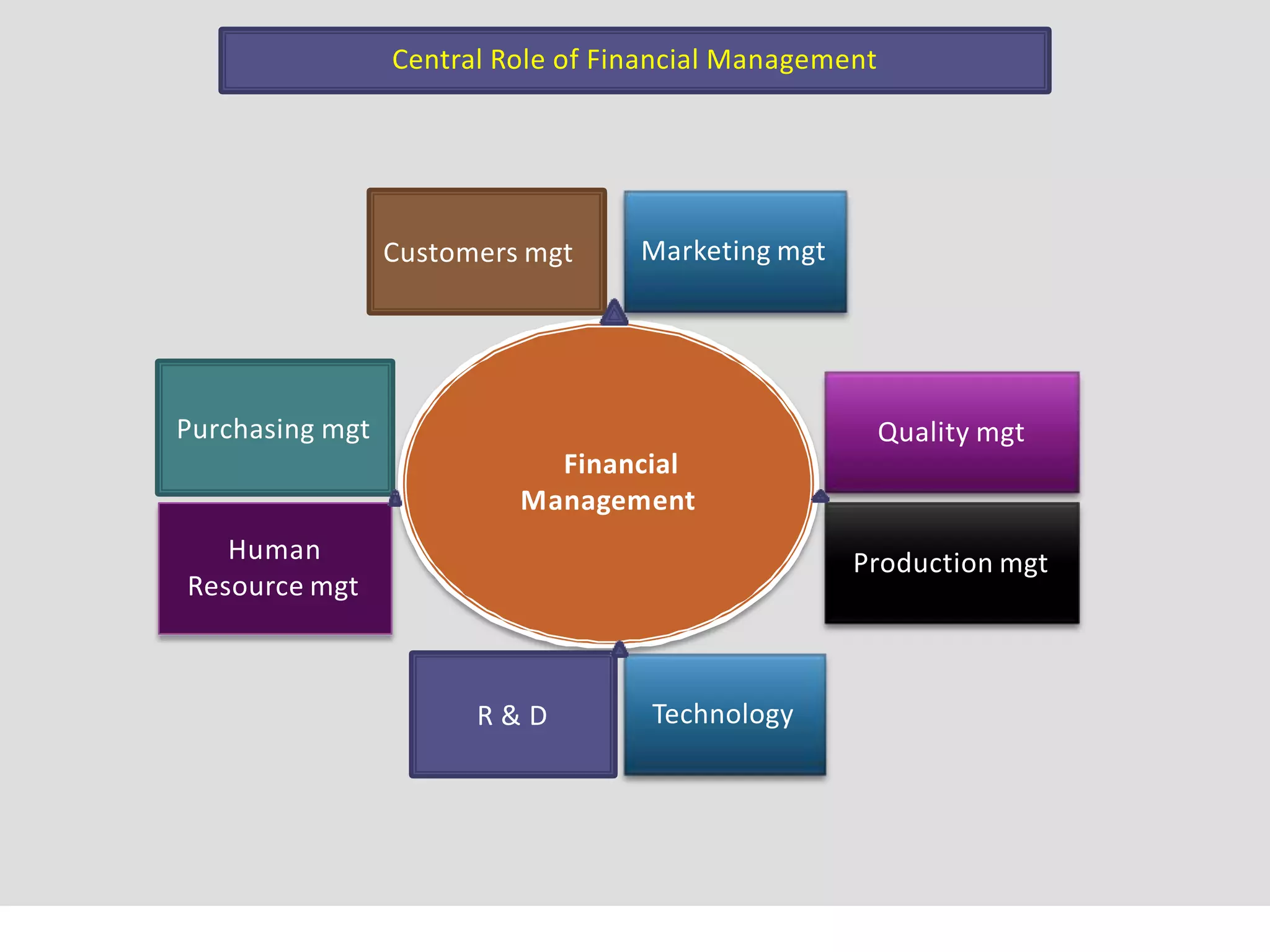 Central Role of Financial Management

Customers mgt

Marketing mgt

Purchasing mgt

Financial Management

Quality mgt

Human Resource mgt

Production mgt

R & D

Technology